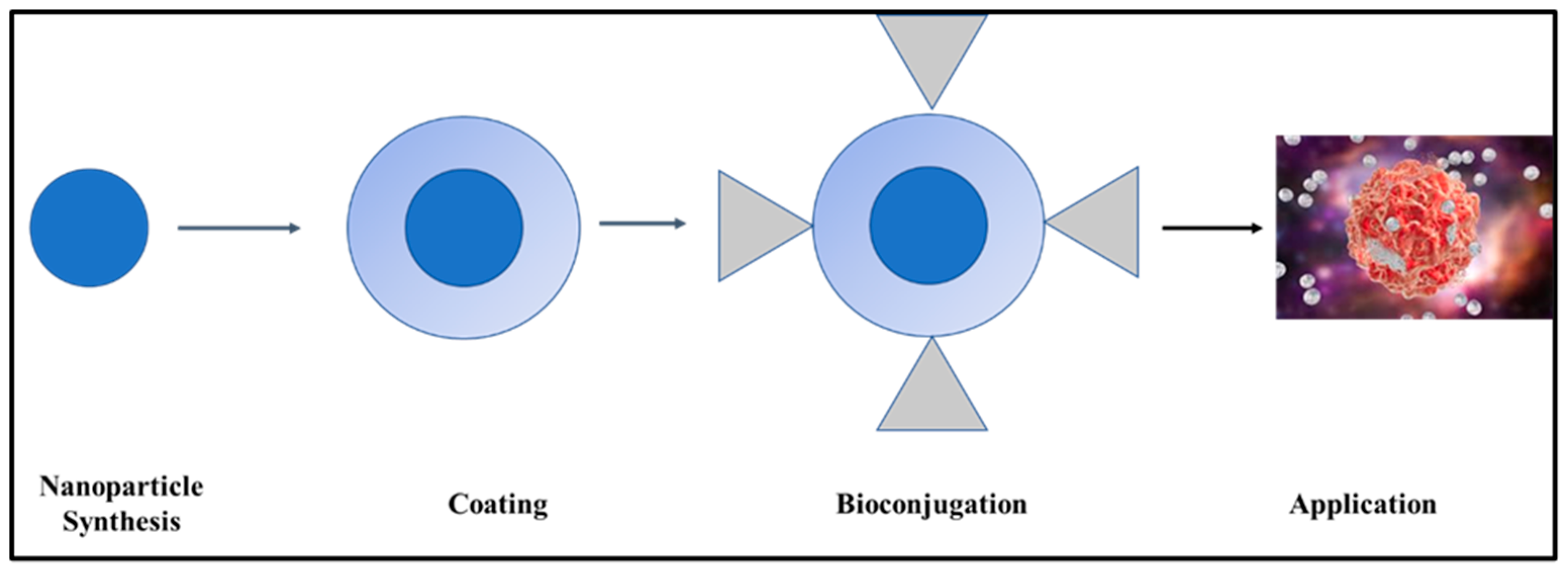 Nanoparticle Synthesis

Coating

Bioconjugation

Application